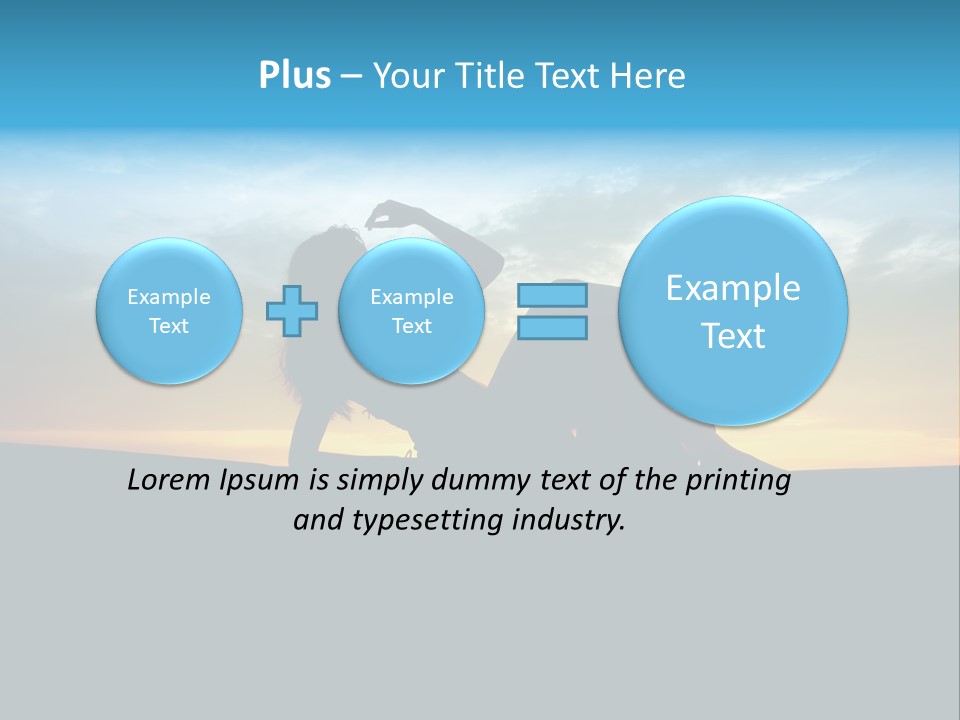 Plus – Your Title Text Here

Example Text

Example Text

Example Text

Lorem Ipsum is simply dummy text of the printing and typesetting industry.